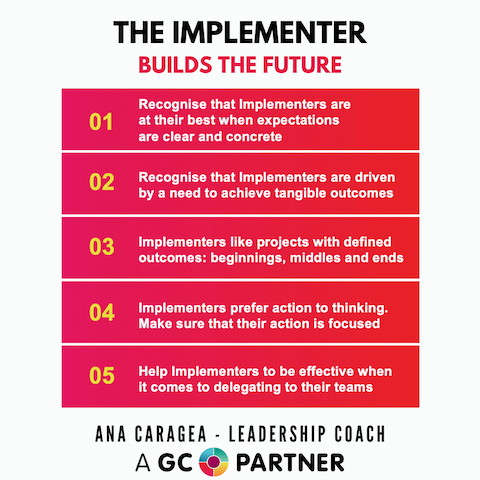 THE IMPLEMENTER
BUILDS THE FUTURE

01 Recognise that Implementers are at their best when expectations are clear and concrete

02 Recognise that Implementers are driven by a need to achieve tangible outcomes

03 Implementers like projects with defined outcomes: beginnings, middles and ends

04 Implementers prefer action to thinking. Make sure that their action is focused

05 Help Implementers to be effective when it comes to delegating to their teams

ANA CARAGEA - LEADERSHIP COACH
A GC PARTNER